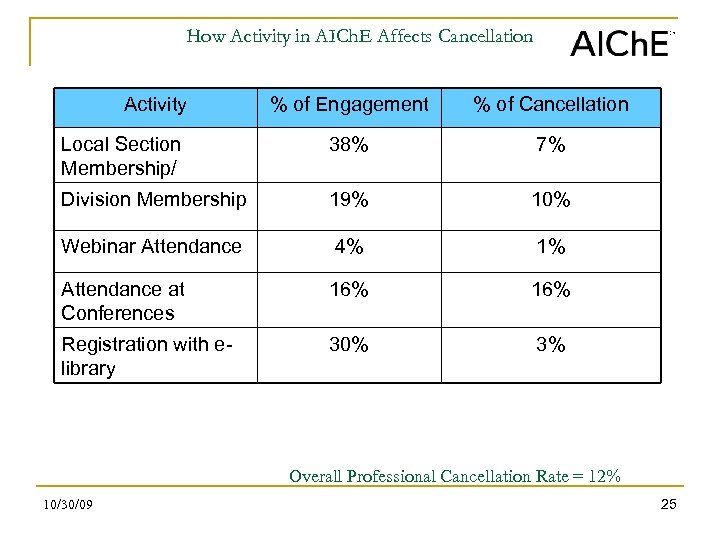 How Activity in AIChE Affects Cancellation

AIChE

| Activity | % of Engagement | % of Cancellation |
|---|---|---|
| Local Section Membership/ | 38% | 7% |
| Division Membership | 19% | 10% |
| Webinar Attendance | 4% | 1% |
| Attendance at Conferences | 16% | 16% |
| Registration with e-library | 30% | 3% |

Overall Professional Cancellation Rate = 12%

10/30/09

25